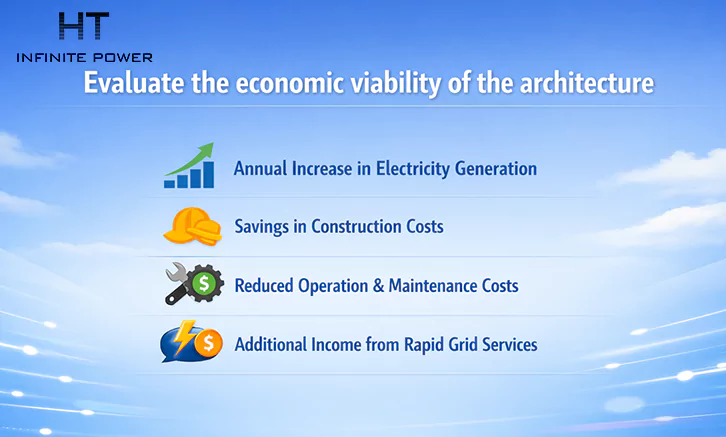 HT
INFINITE POWER

Evaluate the economic viability of the architecture

Annual Increase in Electricity Generation

Savings in Construction Costs

$
Reduced Operation & Maintenance Costs

$
Additional Income from Rapid Grid Services